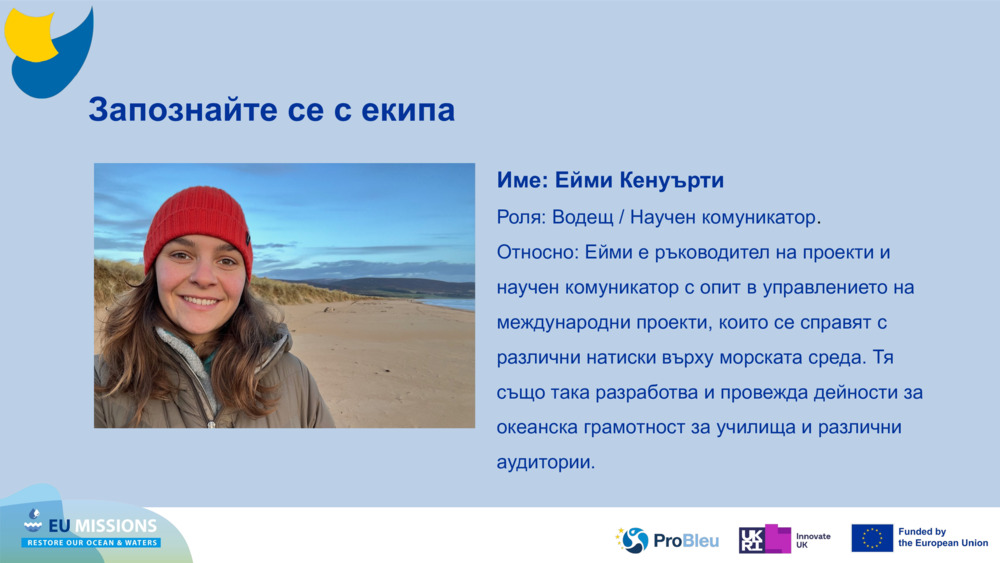 Запознайте се с екипа

Име: Ейми Кенуърти

Роля: Водещ / Научен комуникатор.

Относно: Ейми е ръководител на проекти и научен комуникатор с опит в управлението на международни проекти, които се справят с различни натиски върху морската среда. Тя също така разработва и провежда дейности за океанска грамотност за училища и различни аудитории.

EU MISSIONS
RESTORE OUR OCEAN & WATERS

ProBleu

UKRI Innovate UK

Funded by the European Union